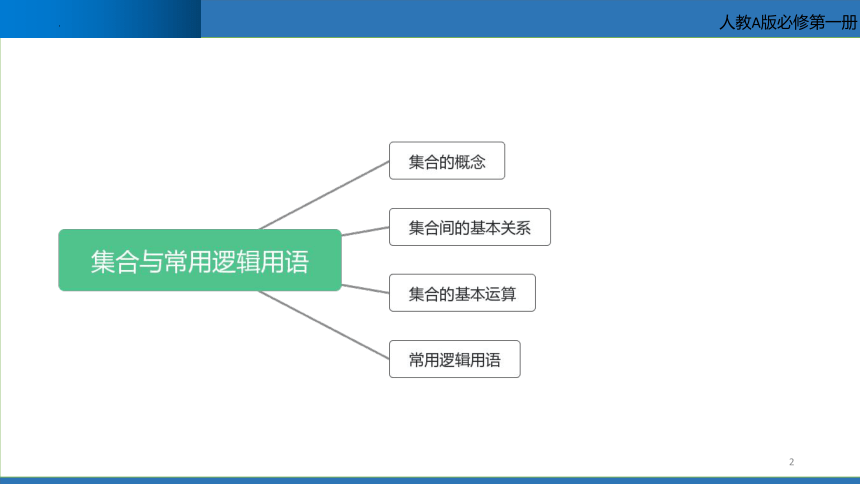 人教A版必修第一册

集合与常用逻辑用语

集合的概念

集合间的基本关系

集合的基本运算

常用逻辑用语

2